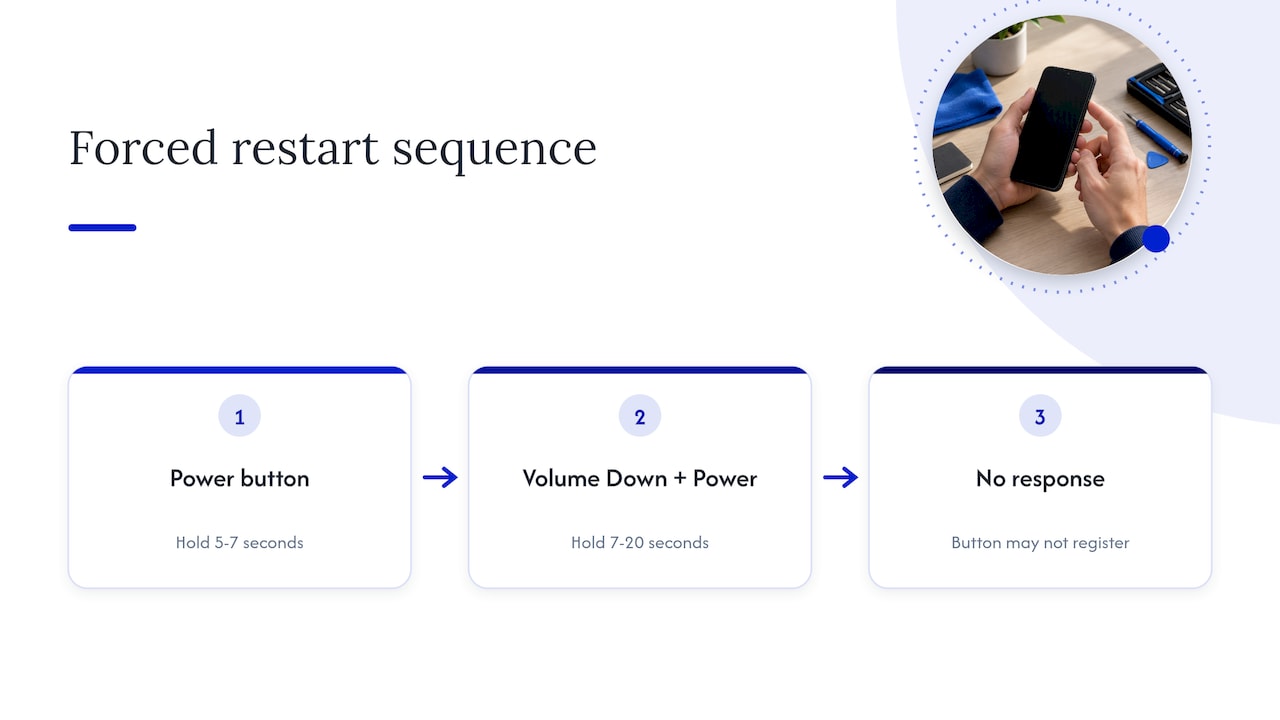 Forced restart sequence

1

Power button

Hold 5-7 seconds

→

2

Volume Down + Power

Hold 7-20 seconds

→

3

No response

Button may not register